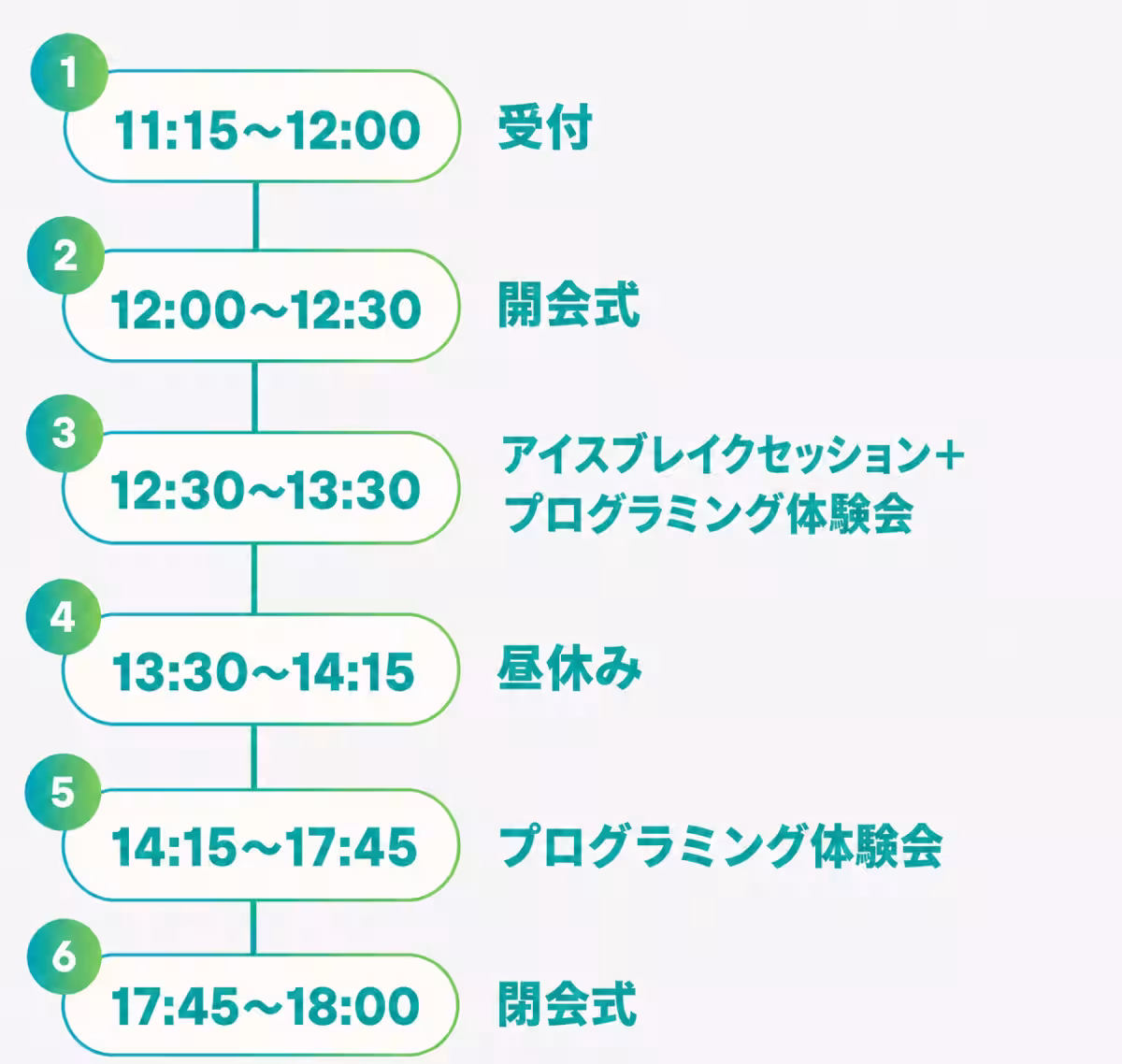 1
11:15～12:00
受付

2
12:00～12:30
開会式

3
12:30～13:30
アイスブレイクセッション＋
プログラミング体験会

4
13:30～14:15
昼休み

5
14:15～17:45
プログラミング体験会

6
17:45～18:00
閉会式